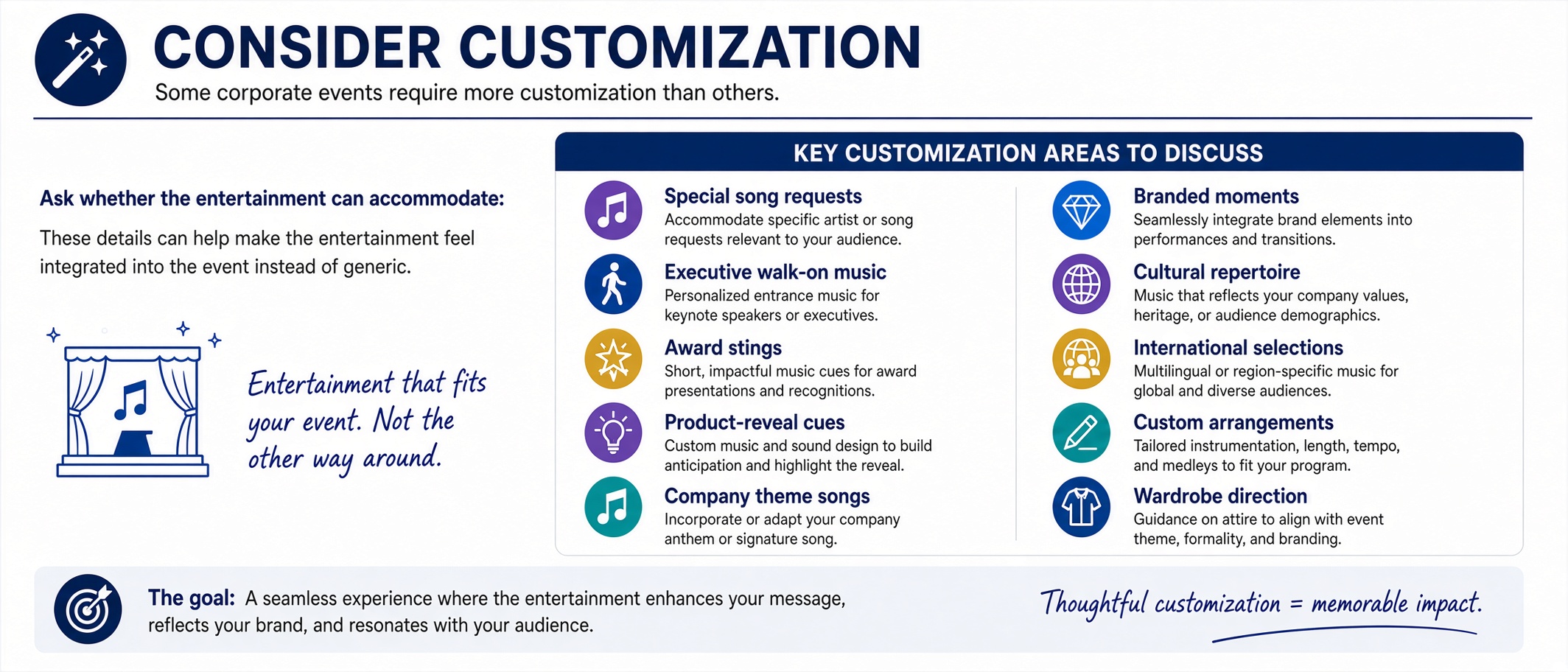 CONSIDER CUSTOMIZATION

Some corporate events require more customization than others.

Ask whether the entertainment can accommodate:

These details can help make the entertainment feel integrated into the event instead of generic.

Entertainment that fits your event. Not the other way around.

KEY CUSTOMIZATION AREAS TO DISCUSS

Special song requests
Accommodate specific artist or song requests relevant to your audience.

Executive walk-on music
Personalized entrance music for keynote speakers or executives.

Award stings
Short, impactful music cues for award presentations and recognitions.

Product-reveal cues
Custom music and sound design to build anticipation and highlight the reveal.

Company theme songs
Incorporate or adapt your company anthem or signature song.

Branded moments
Seamlessly integrate brand elements into performances and transitions.

Cultural repertoire
Music that reflects your company values, heritage, or audience demographics.

International selections
Multilingual or region-specific music for global and diverse audiences.

Custom arrangements
Tailored instrumentation, length, tempo, and medleys to fit your program.

Wardrobe direction
Guidance on attire to align with event theme, formality, and branding.

The goal: A seamless experience where the entertainment enhances your message, reflects your brand, and resonates with your audience.

Thoughtful customization = memorable impact.